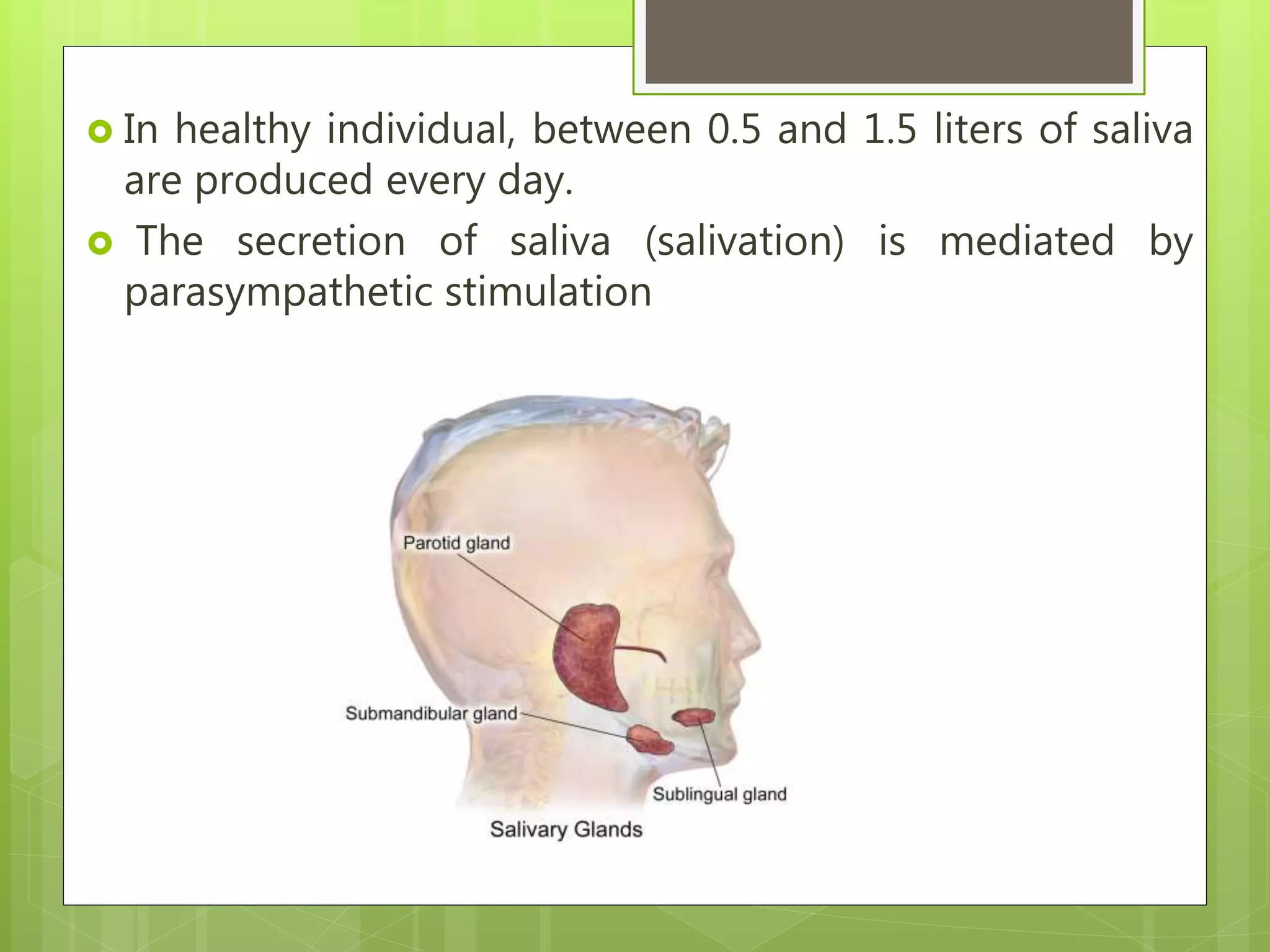 In healthy individual, between 0.5 and 1.5 liters of saliva are produced every day.

The secretion of saliva (salivation) is mediated by parasympathetic stimulation

Parotid gland

Submandibular gland

Sublingual gland

Salivary Glands